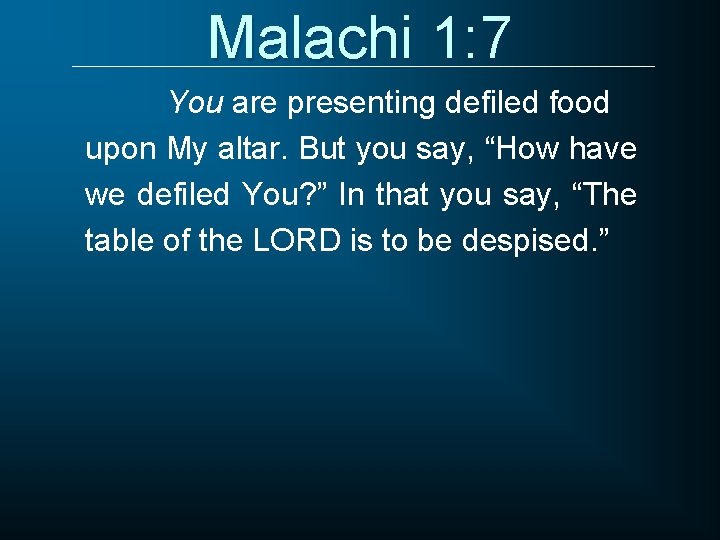 Malachi 1:7

You are presenting defiled food upon My altar. But you say, “How have we defiled You?” In that you say, “The table of the LORD is to be despised.”